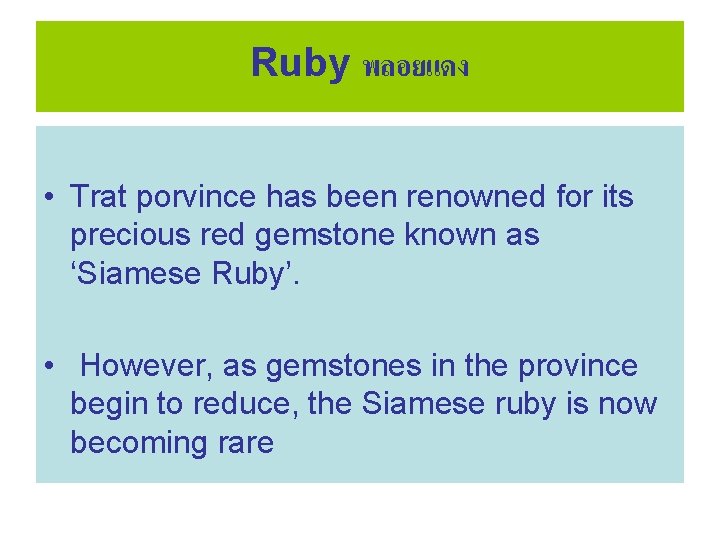 Ruby พลอยแดง

• Trat porvince has been renowned for its precious red gemstone known as ‘Siamese Ruby’.

• However, as gemstones in the province begin to reduce, the Siamese ruby is now becoming rare